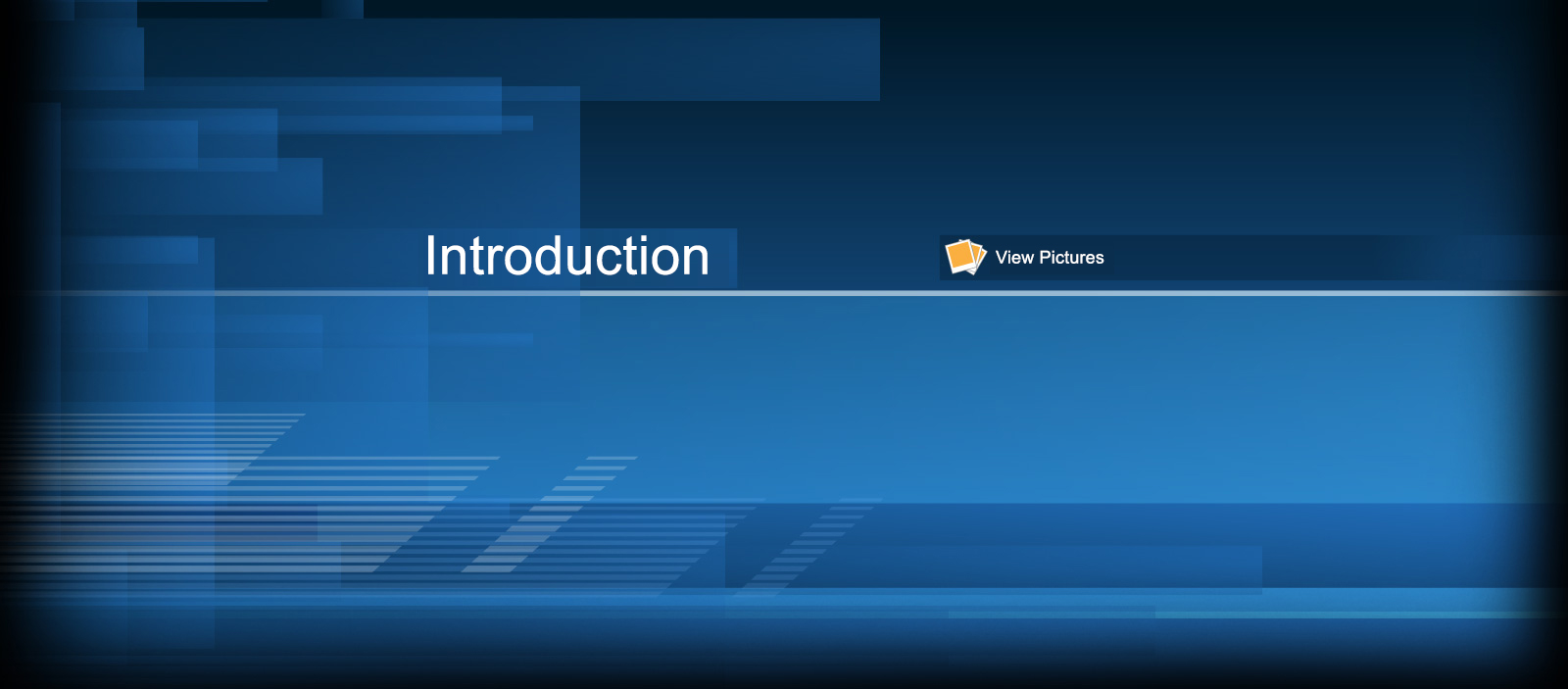 Introduction

View Pictures